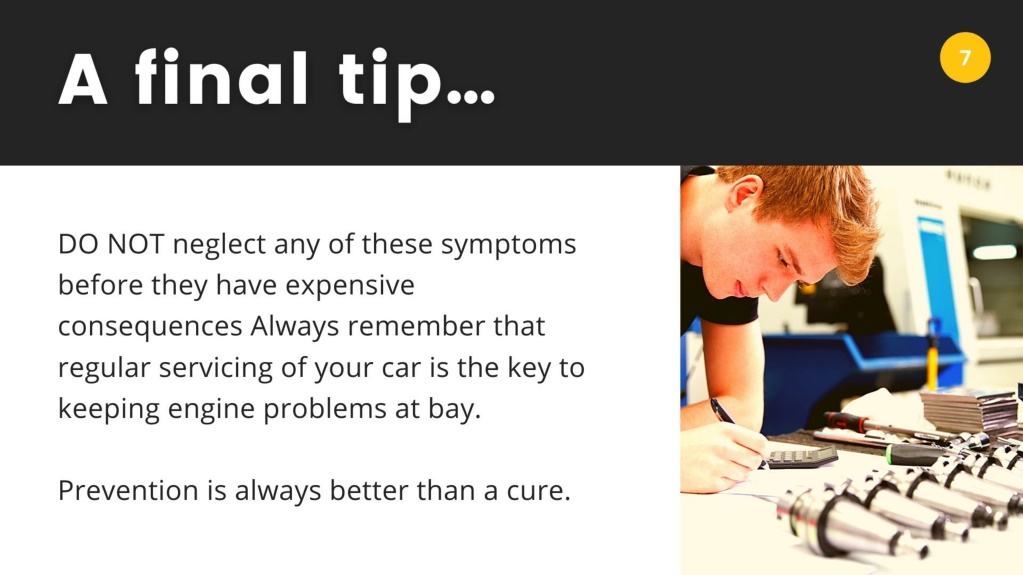 A final tip...

7

DO NOT neglect any of these symptoms before they have expensive consequences Always remember that regular servicing of your car is the key to keeping engine problems at bay.

Prevention is always better than a cure.